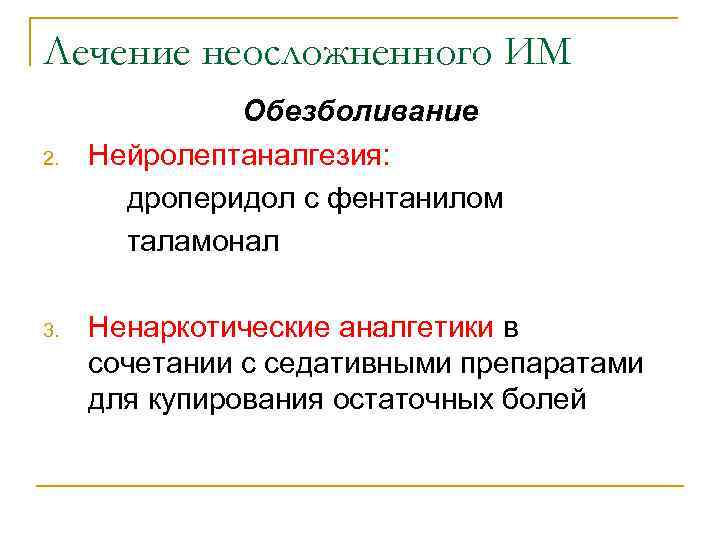 Лечение неосложненного ИМ

Обезболивание

2. Нейролептаналгезия:

дроперидол с фентанилом

таламонал

3. Ненаркотические аналгетики в сочетании с седативными препаратами для купирования остаточных болей